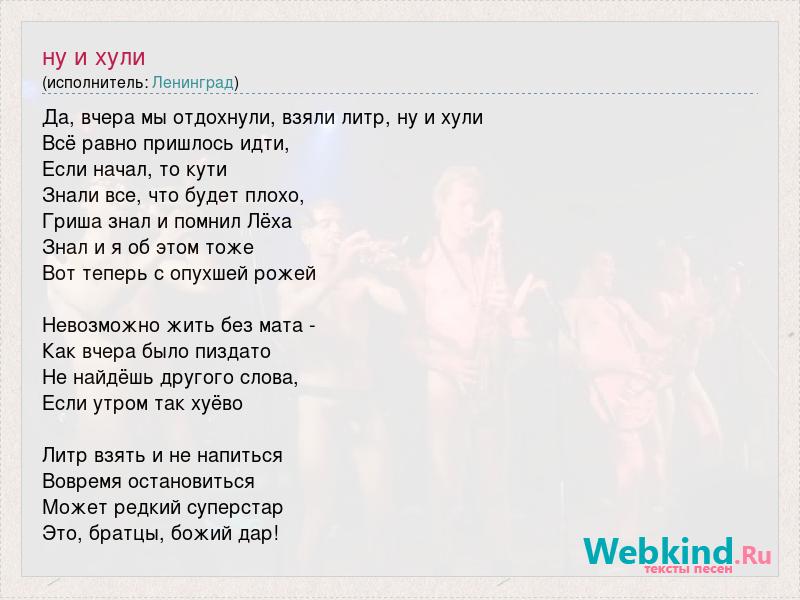 ну и хули
(исполнитель: Ленинград)

Да, вчера мы отдохнули, взяли литр, ну и хули
Всё равно пришлось идти,
Если начал, то кути
Знали все, что будет плохо,
Гриша знал и помнил Лёха
Знал и я об этом тоже
Вот теперь с опухшей рожей

Невозможно жить без мата -
Как вчера было пиздато
Не найдёшь другого слова,
Если утром так хуёво

Литр взять и не напиться
Вовремя остановиться
Может редкий суперстар
Это, братцы, божий дар!

Webkind.Ru
тексты песен